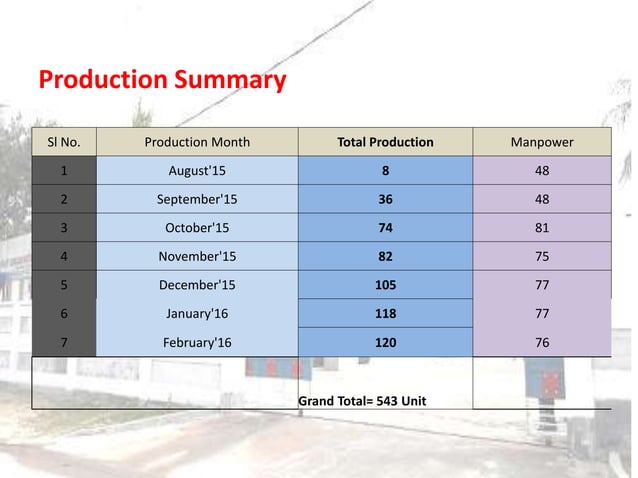 Production Summary

| Sl No. | Production Month | Total Production | Manpower |
|---|---|---|---|
| 1 | August'15 | 8 | 48 |
| 2 | September'15 | 36 | 48 |
| 3 | October'15 | 74 | 81 |
| 4 | November'15 | 82 | 75 |
| 5 | December'15 | 105 | 77 |
| 6 | January'16 | 118 | 77 |
| 7 | February'16 | 120 | 76 |
| | | Grand Total= 543 Unit | |